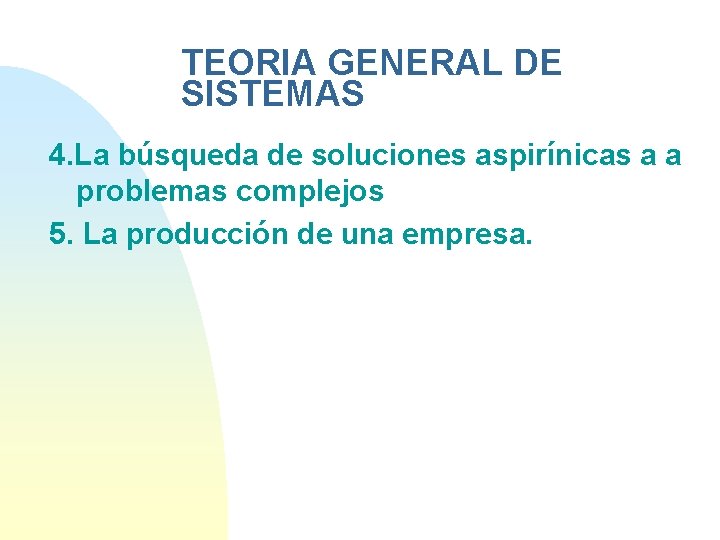 TEORIA GENERAL DE SISTEMAS

4.La búsqueda de soluciones aspirínicas a a problemas complejos

5. La producción de una empresa.